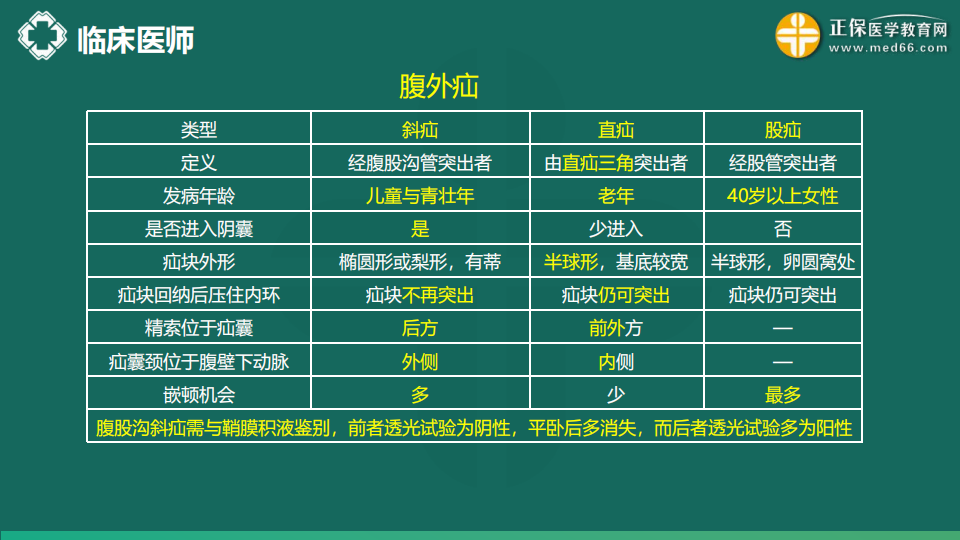 临床医师

正保医学教育网
www.med66.com

腹外疝

| 类型 | 斜疝 | 直疝 | 股疝 |
|---|---|---|---|
| 定义 | 经腹股沟管突出者 | 由直疝三角突出者 | 经股管突出者 |
| 发病年龄 | 儿童与青壮年 | 老年 | 40岁以上女性 |
| 是否进入阴囊 | 是 | 少进入 | 否 |
| 疝块外形 | 椭圆形或梨形，有蒂 | 半球形，基底较宽 | 半球形，卵圆窝处 |
| 疝块回纳后压住内环 | 疝块不再突出 | 疝块仍可突出 | 疝块仍可突出 |
| 精索位于疝囊 | 后方 | 前外方 | — |
| 疝囊颈位于腹壁下动脉 | 外侧 | 内侧 | — |
| 嵌顿机会 | 多 | 少 | 最多 |

腹股沟斜疝需与鞘膜积液鉴别，前者透光试验为阴性，平卧后多消失，而后者透光试验多为阳性